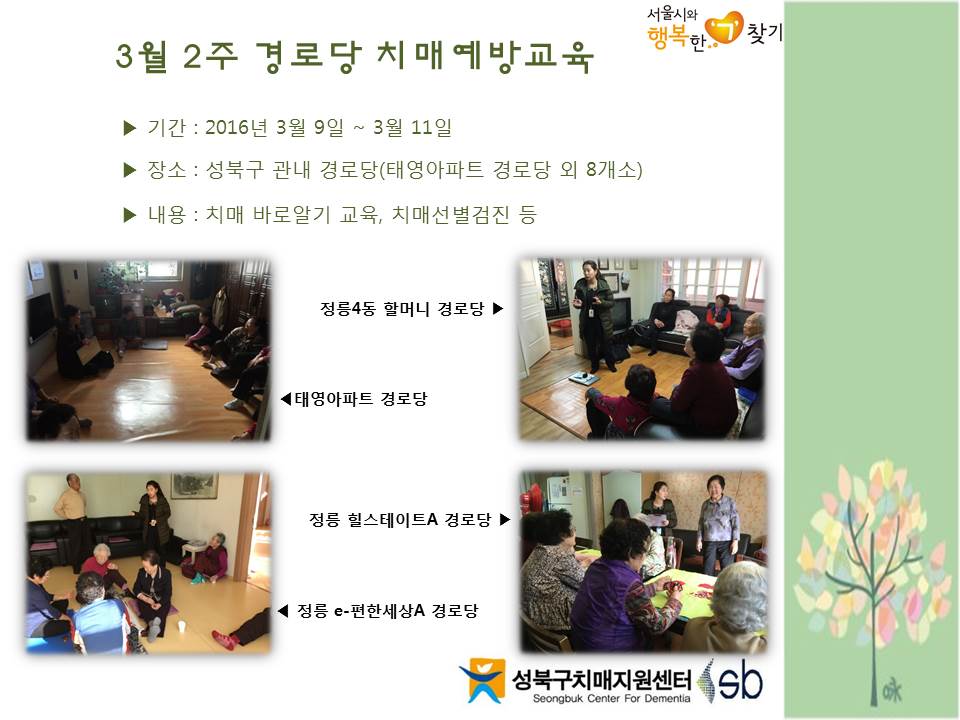 서울시와 행복한 찾기

3월 2주 경로당 치매예방교육

▶ 기간 : 2016년 3월 9일 ~ 3월 11일

▶ 장소 : 성북구 관내 경로당(태영아파트 경로당 외 8개소)

▶ 내용 : 치매 바로알기 교육, 치매선별검진 등

정릉4동 할머니 경로당 ▶

◀태영아파트 경로당

정릉 힐스테이트A 경로당 ▶

◀ 정릉 e-편한세상A 경로당

성북구치매지원센터 Seongbuk Center For Dementia sb